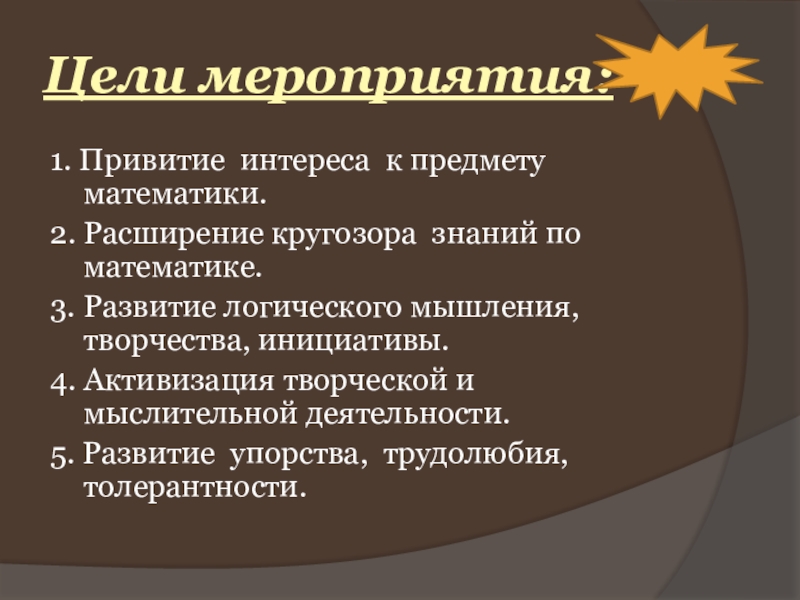 Цели мероприятия:

1. Привитие интереса к предмету математики.
2. Расширение кругозора знаний по математике.
3. Развитие логического мышления, творчества, инициативы.
4. Активизация творческой и мыслительной деятельности.
5. Развитие упорства, трудолюбия, толерантности.